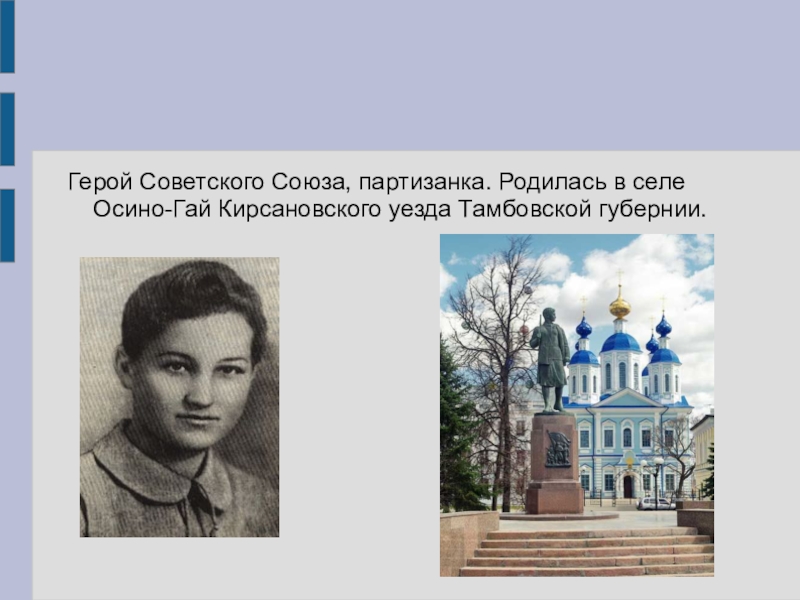 Герой Советского Союза, партизанка. Родилась в селе Осино-Гай Кирсановского уезда Тамбовской губернии.